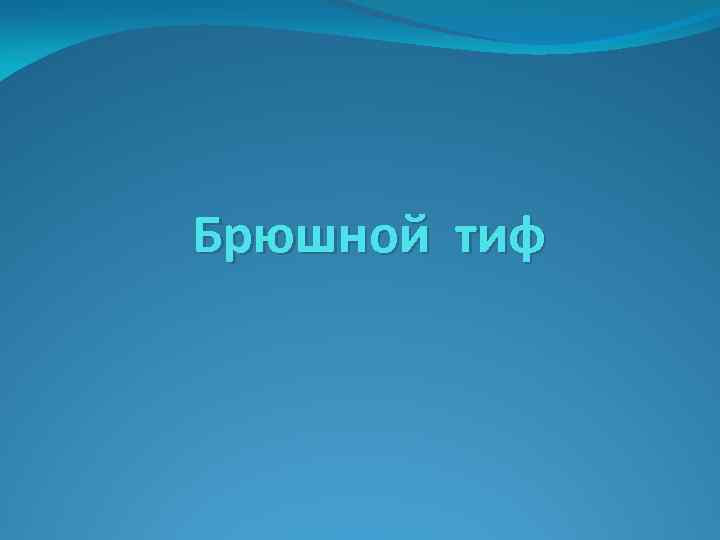 Брюшной тиф